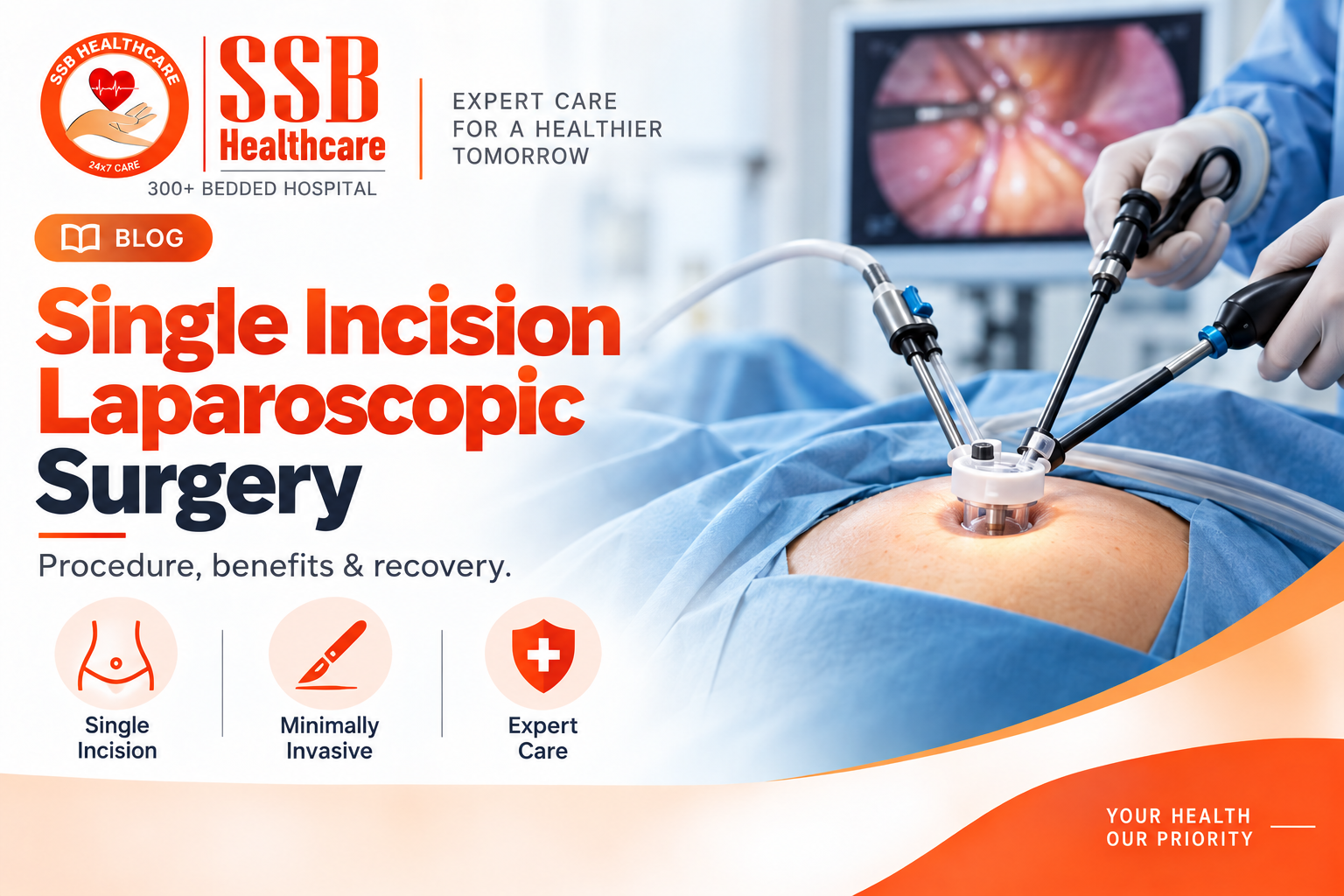 SSB HEALTHCARE
24x7 CARE

SSB
Healthcare
300+ BEDDED HOSPITAL

EXPERT CARE FOR A HEALTHIER TOMORROW

BLOG

Single Incision Laparoscopic Surgery

Procedure, benefits & recovery.

Single Incision

Minimally Invasive

Expert Care

YOUR HEALTH
OUR PRIORITY